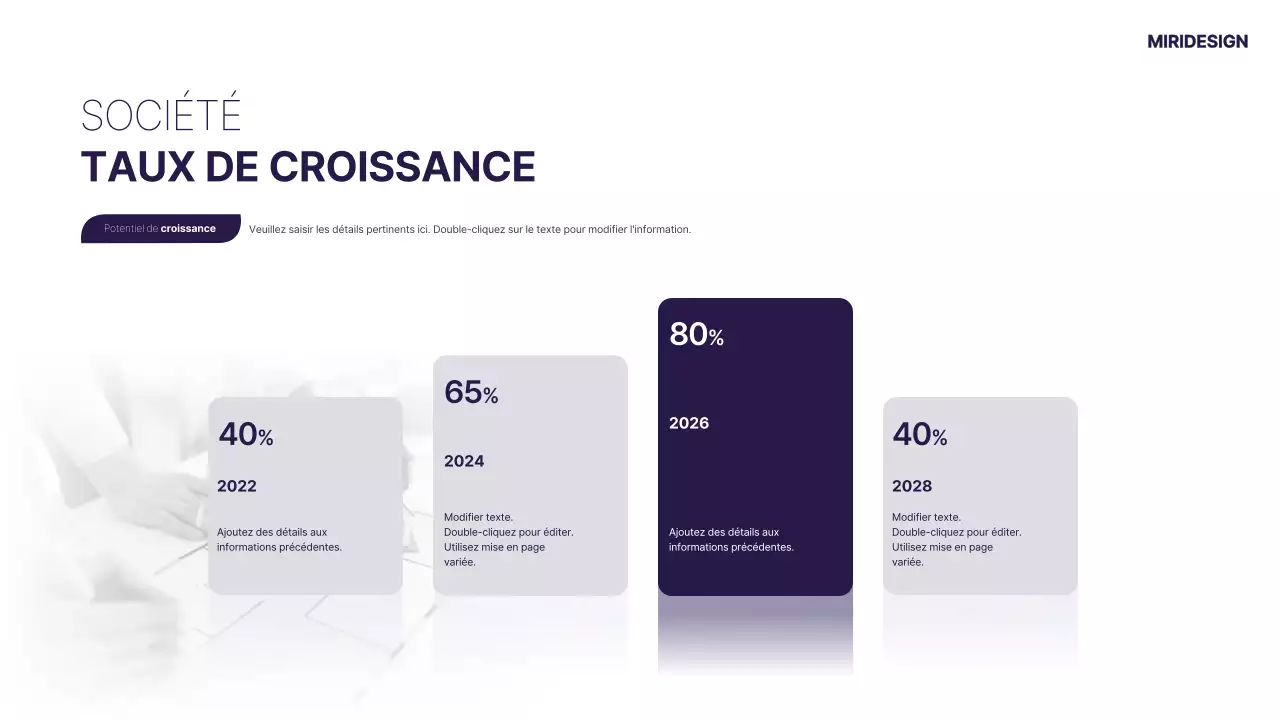 MIRIDESIGN

SOCIÉTÉ
TAUX DE CROISSANCE

Potentiel de croissance

Veuillez saisir les détails pertinents ici. Double-cliquez sur le texte pour modifier l'information.

40%

2022

Ajoutez des détails aux informations précédentes.

65%

2024

Modifier texte. Double-cliquez pour éditer. Utilisez mise en page variée.

80%

2026

Ajoutez des détails aux informations précédentes.

40%

2028

Modifier texte. Double-cliquez pour éditer. Utilisez mise en page variée.